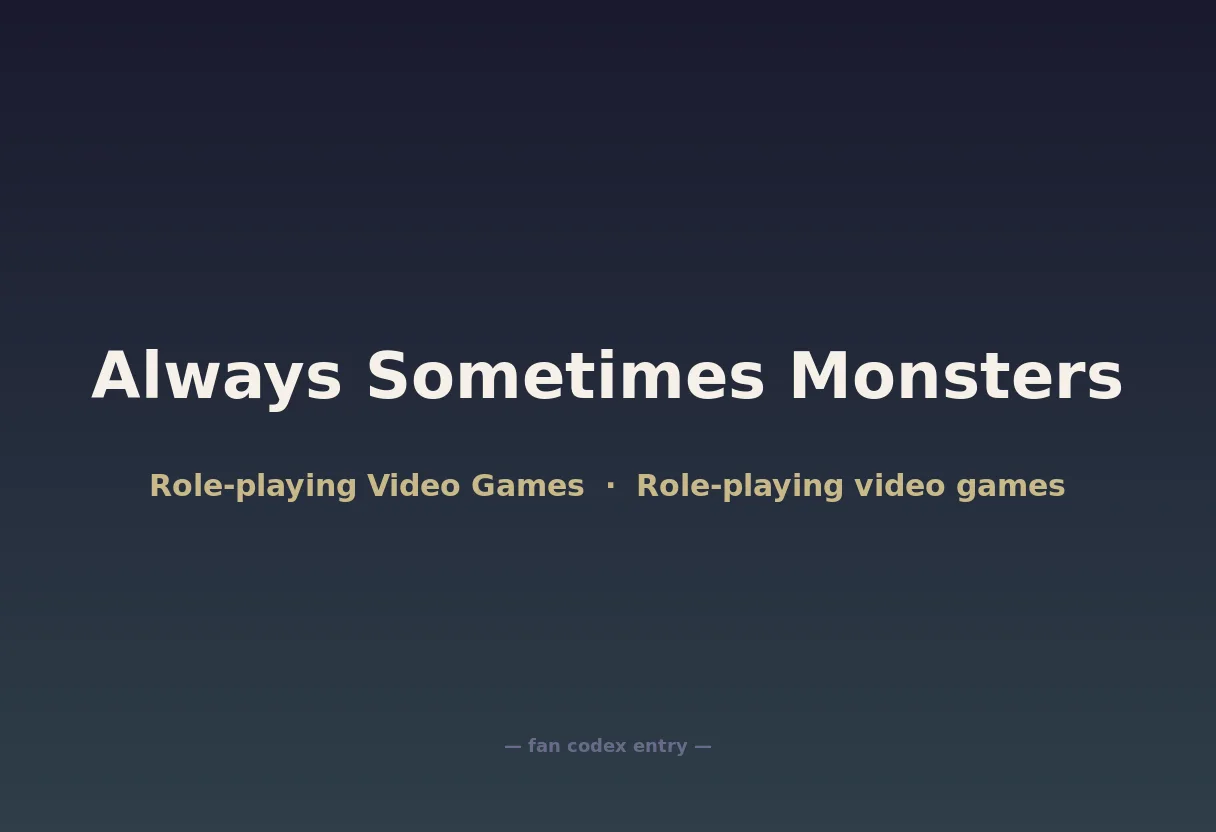 Always Sometimes Monsters

Role-playing Video Games · Role-playing video games

— fan codex entry —